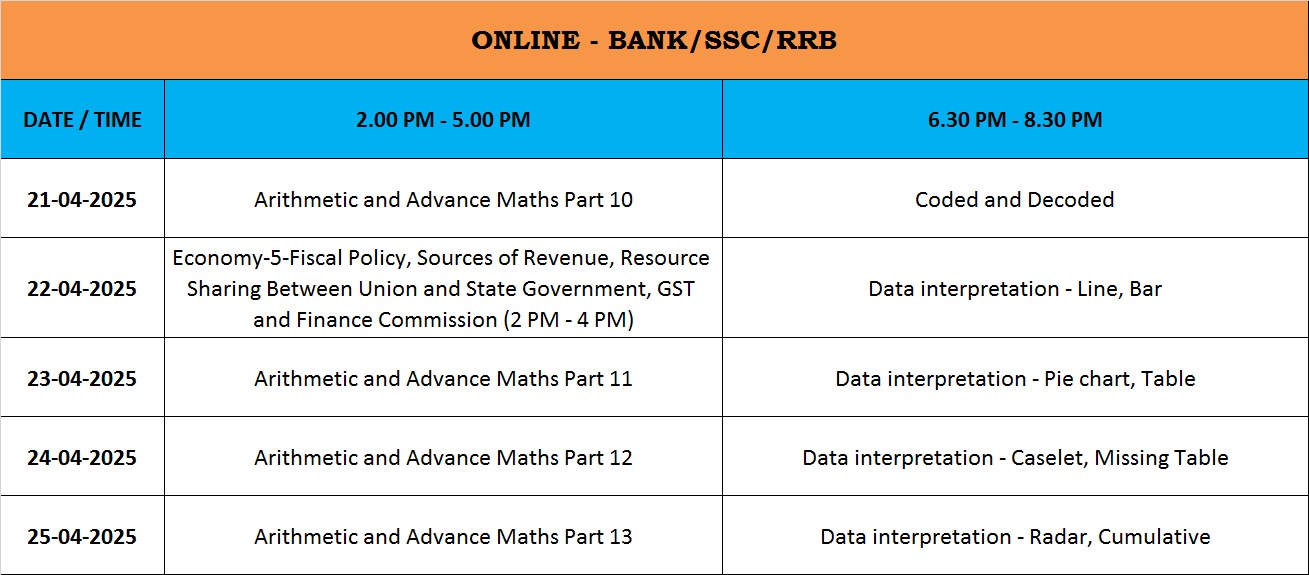 ONLINE - BANK/SSC/RRB

| DATE / TIME | 2.00 PM - 5.00 PM | 6.30 PM - 8.30 PM |
|---|---|---|
| 21-04-2025 | Arithmetic and Advance Maths Part 10 | Coded and Decoded |
| 22-04-2025 | Economy-5-Fiscal Policy, Sources of Revenue, Resource Sharing Between Union and State Government, GST and Finance Commission (2 PM - 4 PM) | Data interpretation - Line, Bar |
| 23-04-2025 | Arithmetic and Advance Maths Part 11 | Data interpretation - Pie chart, Table |
| 24-04-2025 | Arithmetic and Advance Maths Part 12 | Data interpretation - Caselet, Missing Table |
| 25-04-2025 | Arithmetic and Advance Maths Part 13 | Data interpretation - Radar, Cumulative |